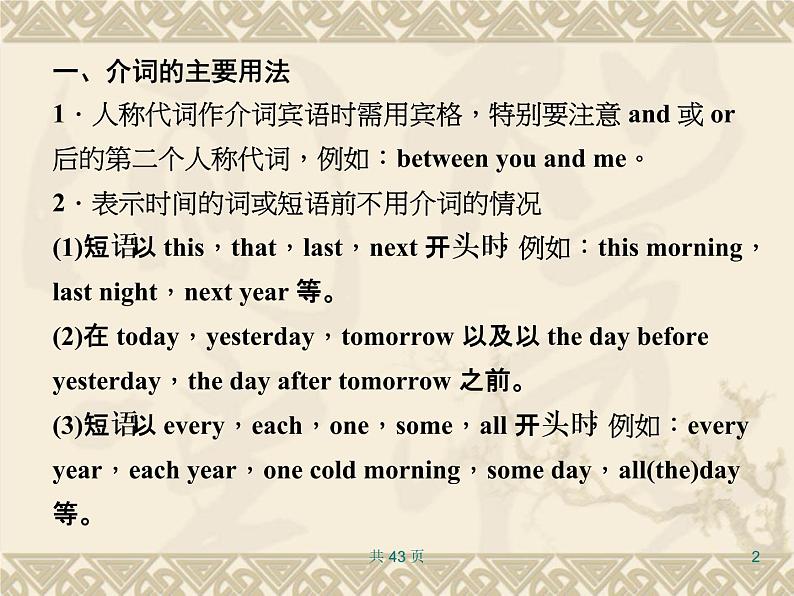 一、介词的主要用法

1．人称代词作介词宾语时需用宾格，特别要注意 and 或 or 后的第二个人称代词，例如：between you and me。

2．表示时间的词或短语前不用介词的情况

(1)短语以 this，that，last，next 开头时 例如：this morning，last night，next year 等。

(2)在 today，yesterday，tomorrow 以及以 the day before yesterday，the day after tomorrow 之前。

(3)短语以 every，each，one，some，all 开头时 例如：every year，each year，one cold morning，some day，all(the)day 等。

共 43 页

2